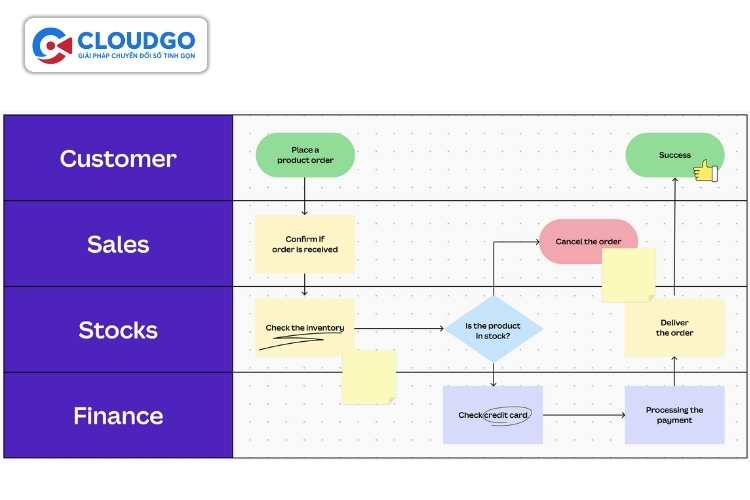 CLOUDGO
GIẢI PHÁP CHUYỂN ĐỔI SỐ TINH GỌN

Customer

Sales

Stocks

Finance

Place a product order

Success

Confirm if order is received

Cancel the order

Check the inventory

Is the product in stock?

Deliver the order

Check credit card

Processing the payment